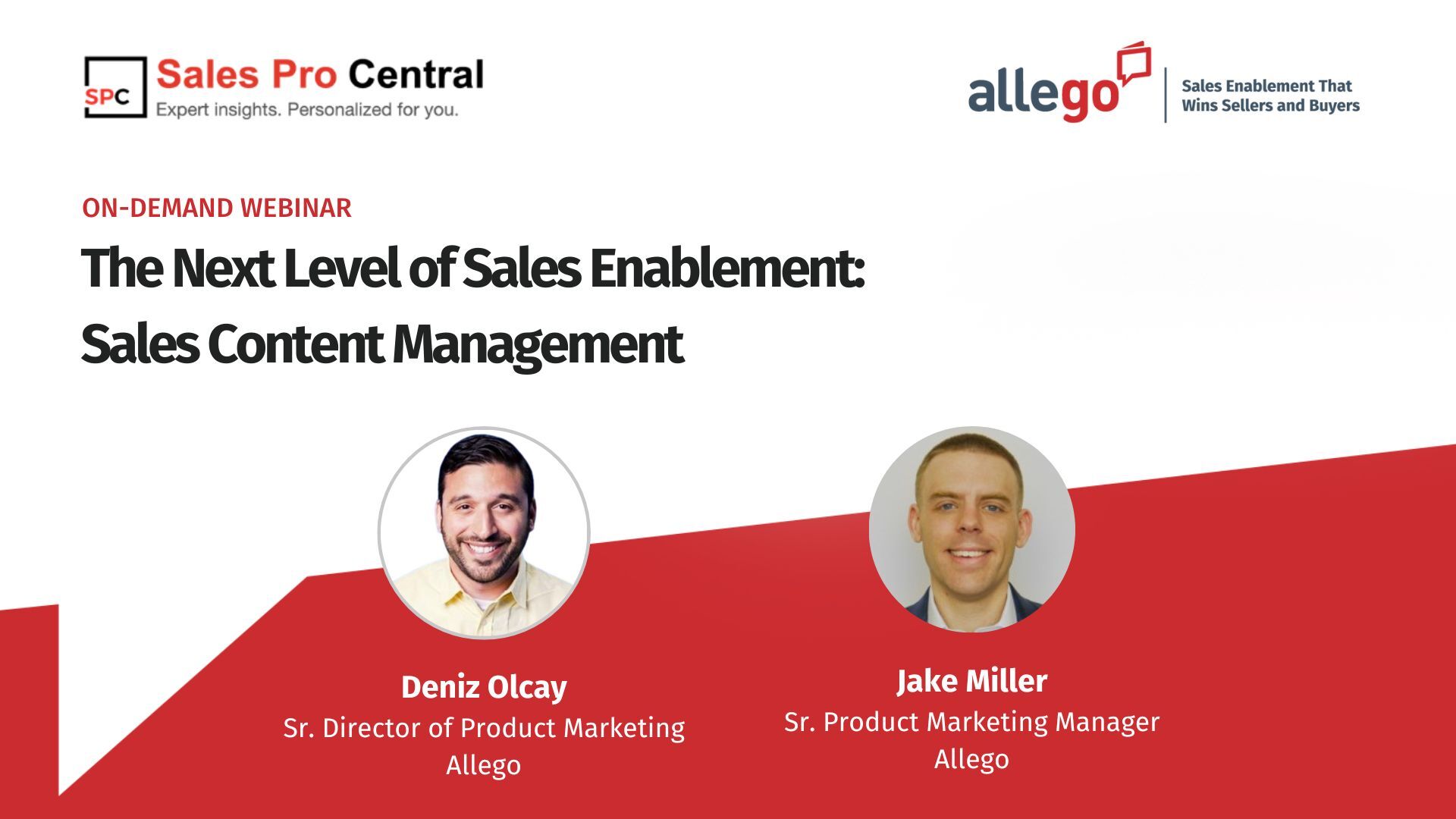 SPC Sales Pro Central
Expert insights. Personalized for you.

allego
Sales Enablement That Wins Sellers and Buyers

ON-DEMAND WEBINAR

The Next Level of Sales Enablement: Sales Content Management

Deniz Olcay
Sr. Director of Product Marketing
Allego

Jake Miller
Sr. Product Marketing Manager
Allego